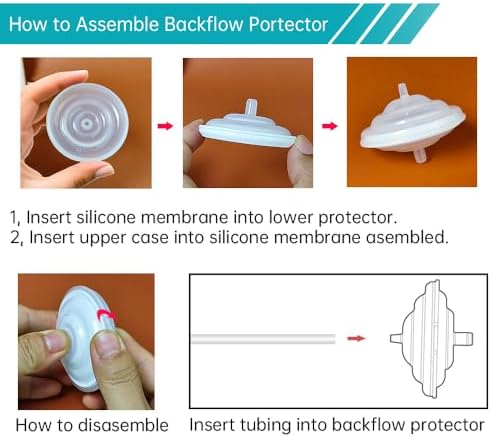 How to Assemble Backflow Portector

1, Insert silicone membrane into lower protector.
2, Insert upper case into silicone membrane asembled.

How to disasemble

Insert tubing into backflow protector